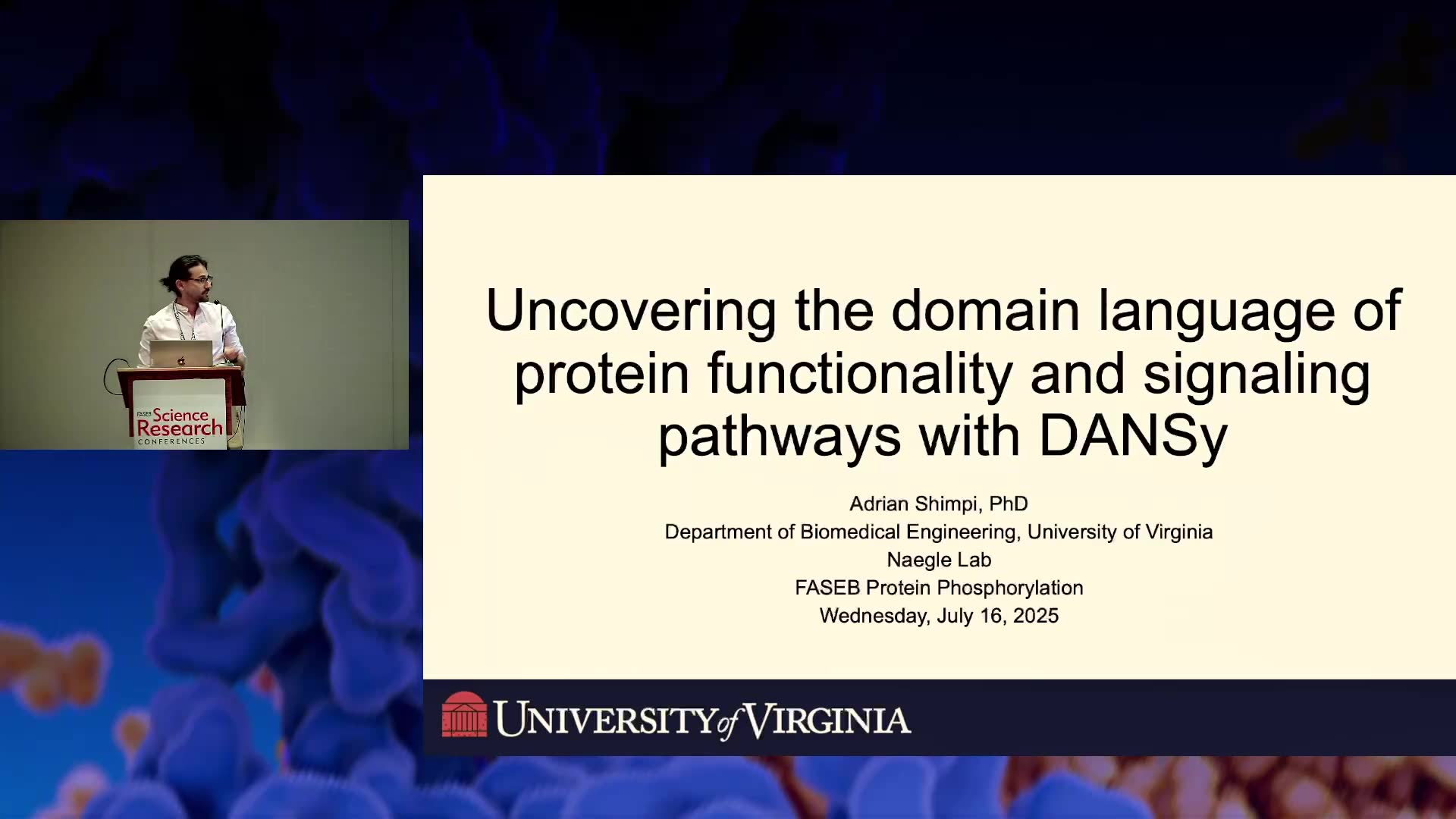 FASEB Science Research CONFERENCES

Uncovering the domain language of protein functionality and signaling pathways with DANSy

Adrian Shimpi, PhD
Department of Biomedical Engineering, University of Virginia
Naegle Lab
FASEB Protein Phosphorylation
Wednesday, July 16, 2025

UNIVERSITY of VIRGINIA